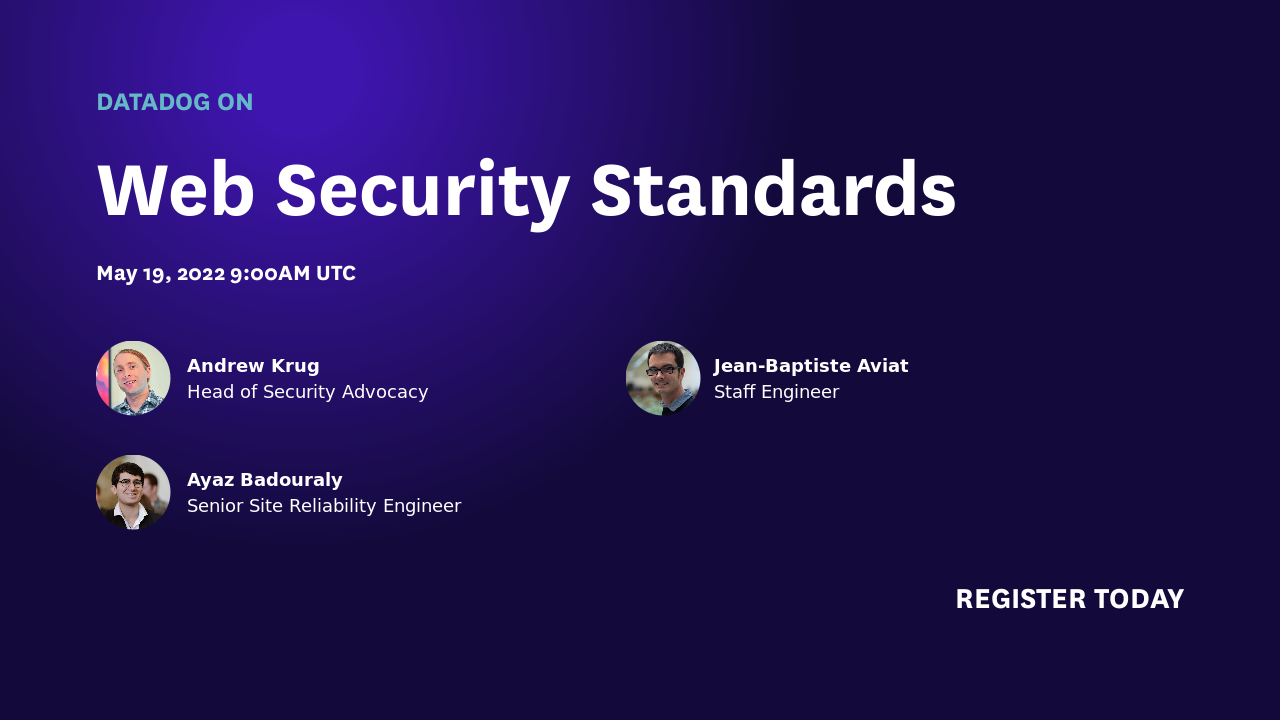 DATADOG ON

Web Security Standards

May 19, 2022 9:00AM UTC

Andrew Krug
Head of Security Advocacy

Jean-Baptiste Aviat
Staff Engineer

Ayaz Badouraly
Senior Site Reliability Engineer

REGISTER TODAY